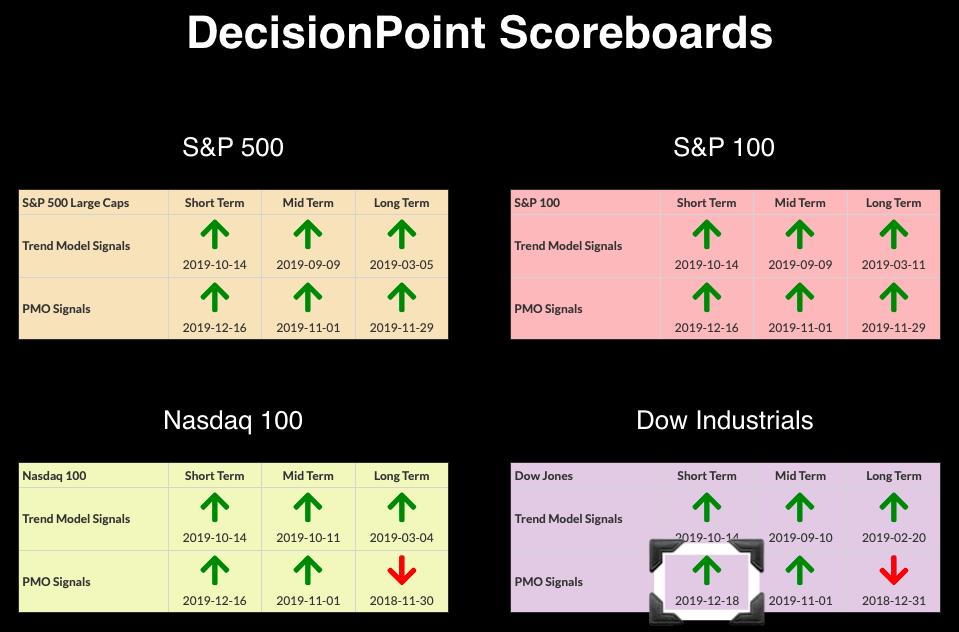 DecisionPoint Scoreboards

S&P 500

| S&P 500 Large Caps | Short Term | Mid Term | Long Term |
|---|---|---|---|
| Trend Model Signals | 2019-10-14 | 2019-09-09 | 2019-03-05 |
| PMO Signals | 2019-12-16 | 2019-11-01 | 2019-11-29 |

S&P 100

| S&P 100 | Short Term | Mid Term | Long Term |
|---|---|---|---|
| Trend Model Signals | 2019-10-14 | 2019-09-09 | 2019-03-11 |
| PMO Signals | 2019-12-16 | 2019-11-01 | 2019-11-29 |

Nasdaq 100

| Nasdaq 100 | Short Term | Mid Term | Long Term |
|---|---|---|---|
| Trend Model Signals | 2019-10-14 | 2019-10-11 | 2019-03-04 |
| PMO Signals | 2019-12-16 | 2019-11-01 | 2018-11-30 |

Dow Industrials

| Dow Jones | Short Term | Mid Term | Long Term |
|---|---|---|---|
| Trend Model Signals | 2019-10-14 | 2019-09-10 | 2019-02-20 |
| PMO Signals | 2019-12-18 | 2019-11-01 | 2018-12-31 |